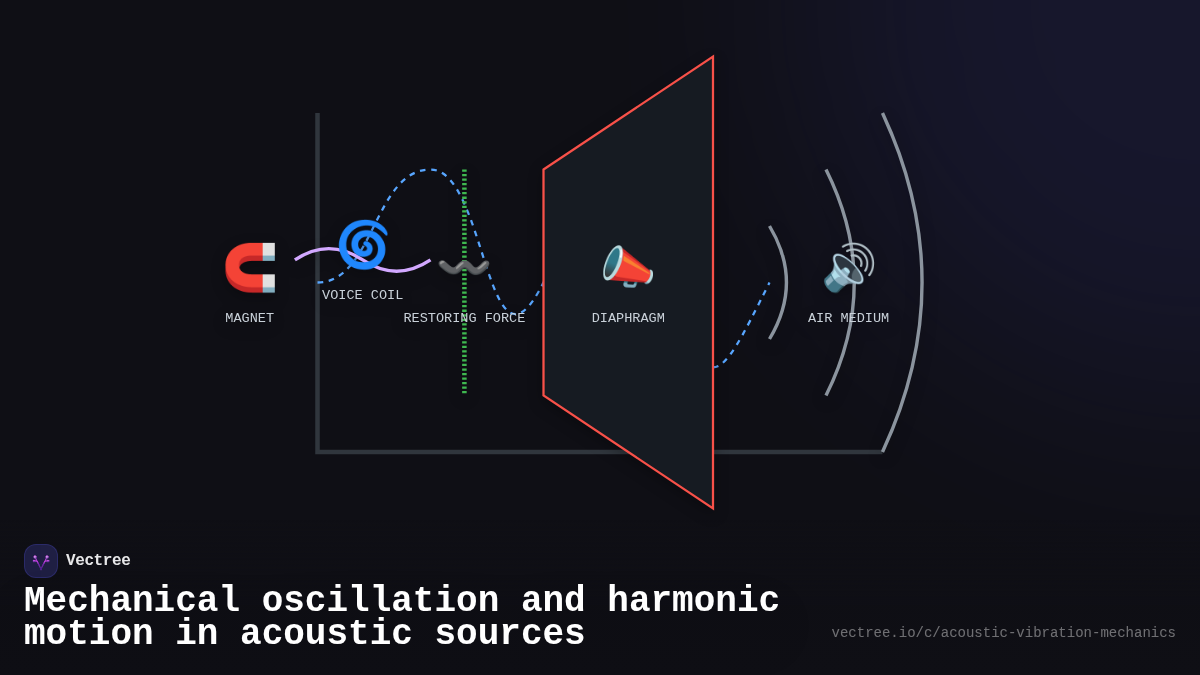 MAGNET

VOICE COIL

RESTORING FORCE

DIAPHRAGM

AIR MEDIUM

Vectree

Mechanical oscillation and harmonic motion in acoustic sources

vectree.io/c/acoustic-vibration-mechanics